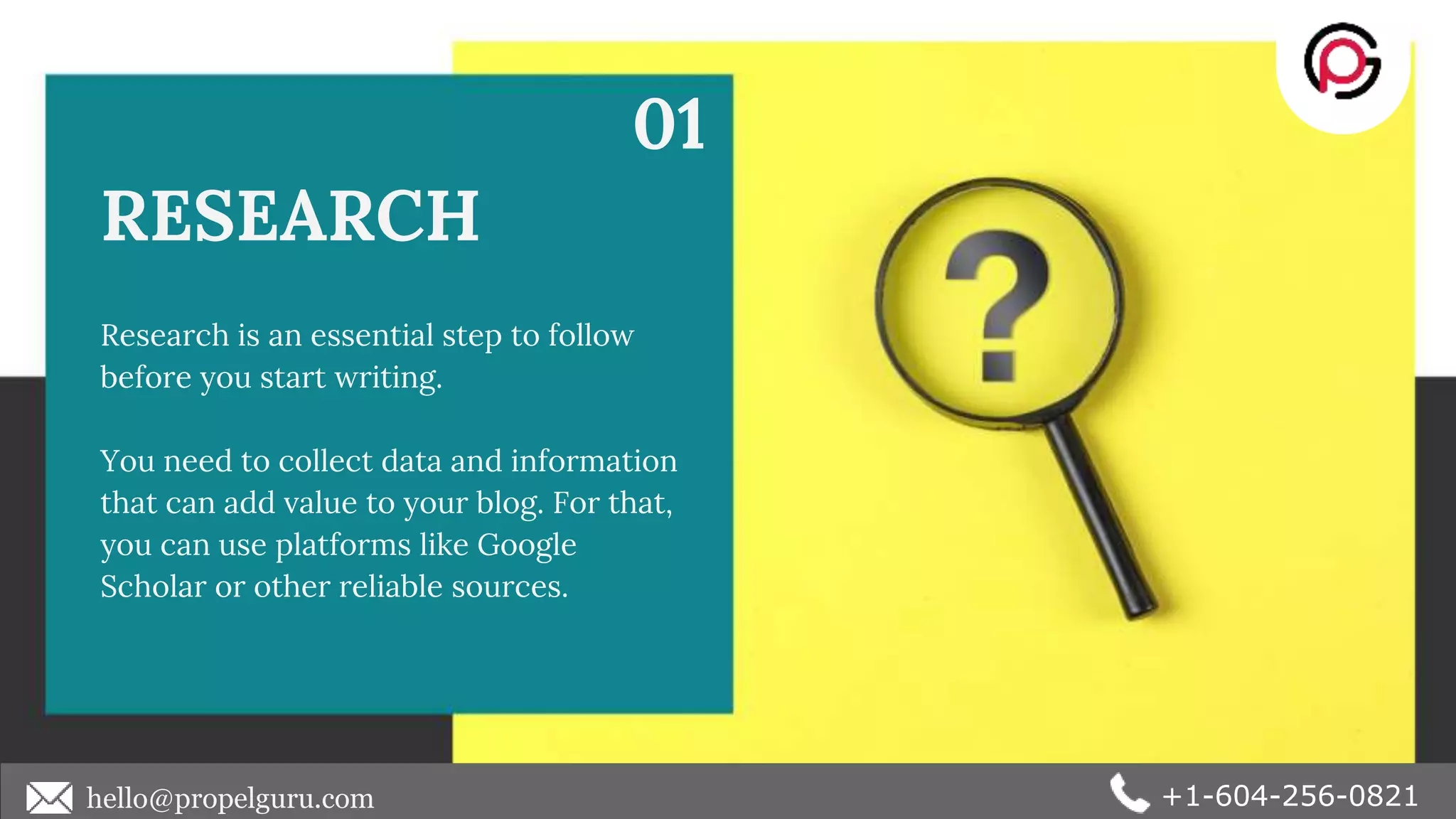 01

RESEARCH

Research is an essential step to follow before you start writing.

You need to collect data and information that can add value to your blog. For that, you can use platforms like Google Scholar or other reliable sources.

?

hello@propelguru.com

+1-604-256-0821